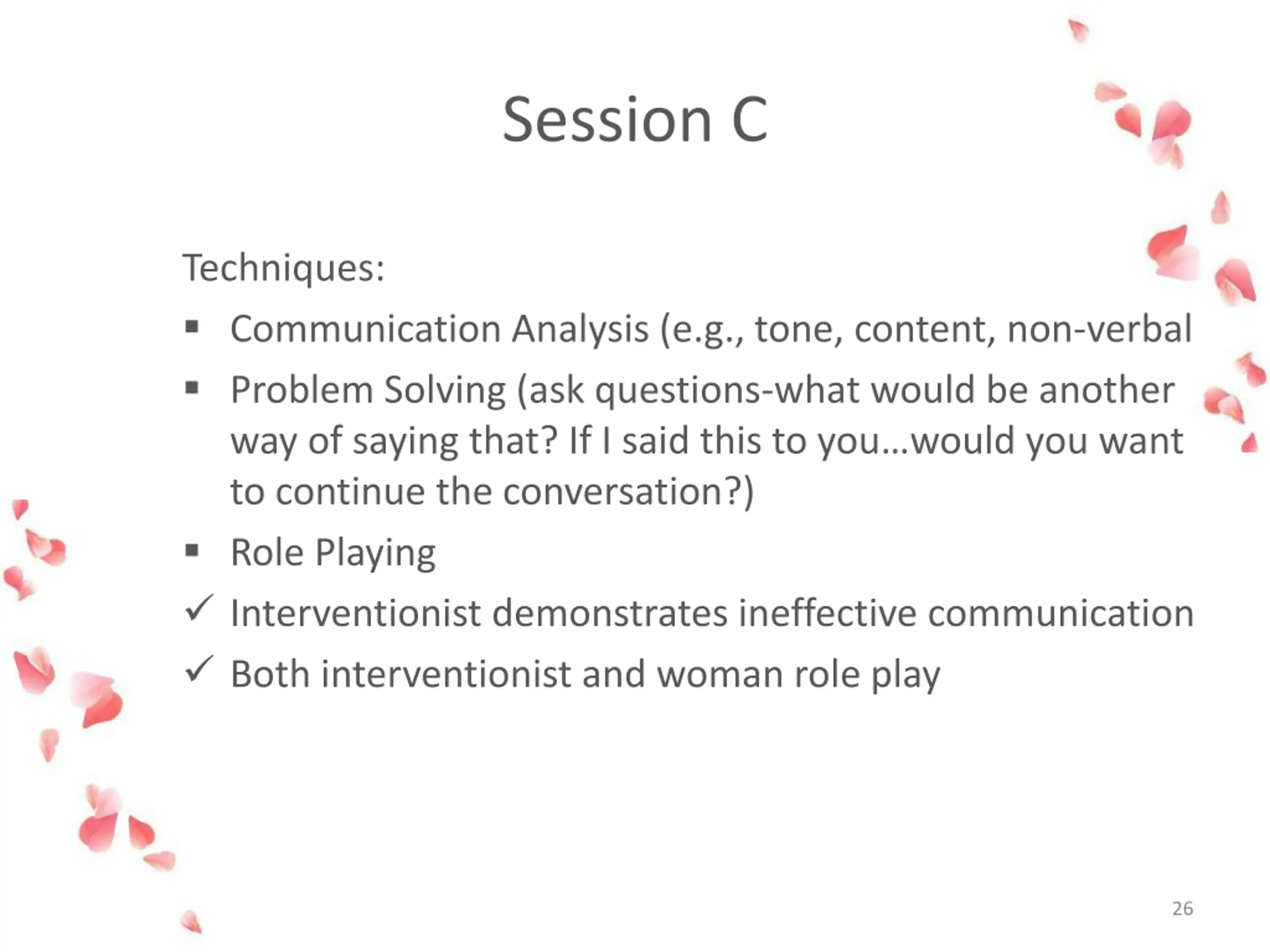 Session C

Techniques:

▪ Communication Analysis (e.g., tone, content, non-verbal
▪ Problem Solving (ask questions-what would be another way of saying that? If I said this to you…would you want to continue the conversation?)
▪ Role Playing
✓ Interventionist demonstrates ineffective communication
✓ Both interventionist and woman role play

26